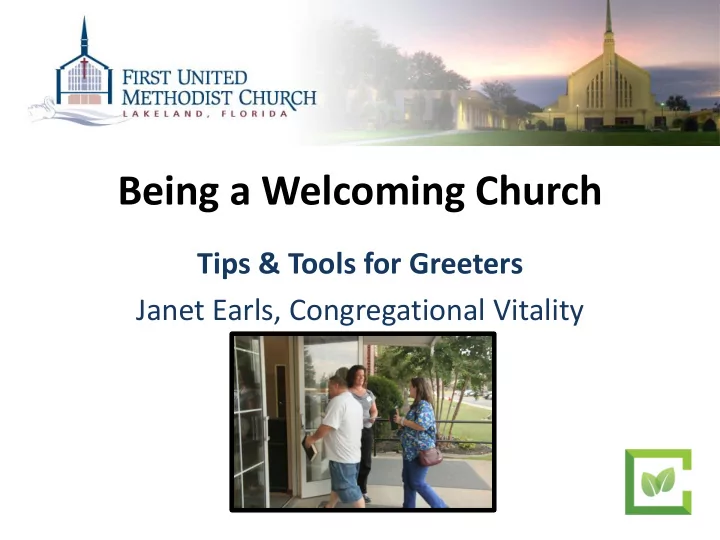 FIRST UNITED
METHODIST CHURCH
LAKELAND, FLORIDA

Being a Welcoming Church

Tips & Tools for Greeters

Janet Earls, Congregational Vitality